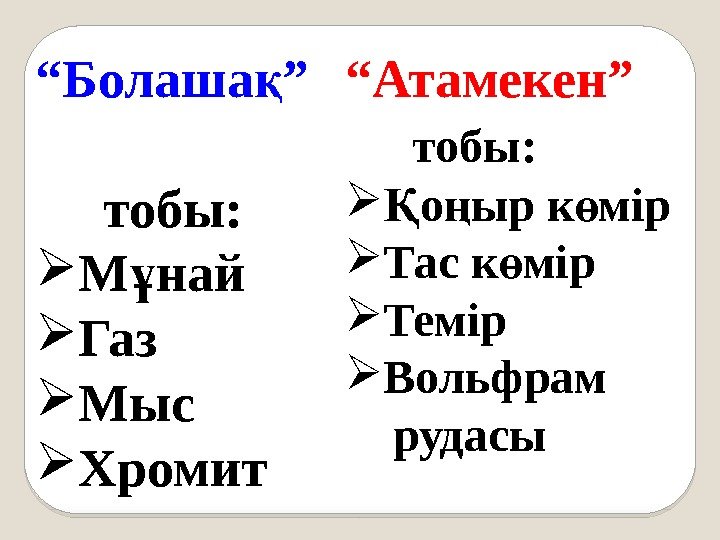 “Болашақ”

тобы:
➢Мұнай
➢Газ
➢Мыс
➢Хромит

“Атамекен”

тобы:
➢Қоңыр көмір
➢Тас көмір
➢Темір
➢Вольфрам рудасы